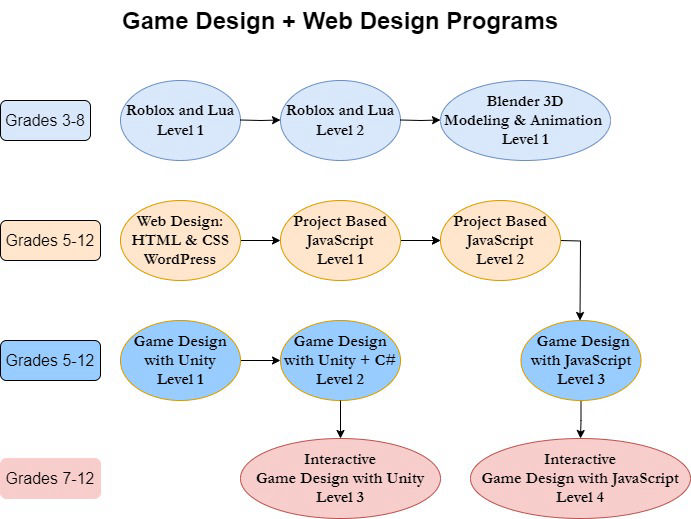 Game Design + Web Design Programs

Grades 3-8

Roblox and Lua Level 1

Roblox and Lua Level 2

Blender 3D Modeling & Animation Level 1

Grades 5-12

Web Design: HTML & CSS WordPress

Project Based JavaScript Level 1

Project Based JavaScript Level 2

Grades 5-12

Game Design with Unity Level 1

Game Design with Unity + C# Level 2

Game Design with JavaScript Level 3

Grades 7-12

Interactive Game Design with Unity Level 3

Interactive Game Design with JavaScript Level 4